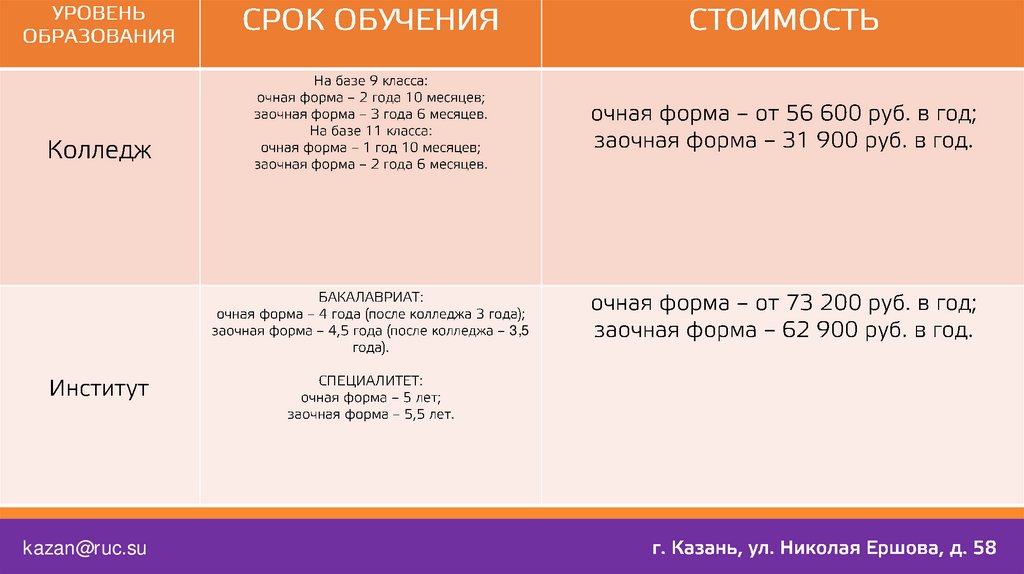 | УРОВЕНЬ ОБРАЗОВАНИЯ | СРОК ОБУЧЕНИЯ | СТОИМОСТЬ |
|---|---|---|
| Колледж | На базе 9 класса: очная форма – 2 года 10 месяцев; заочная форма – 3 года 6 месяцев. На базе 11 класса: очная форма – 1 год 10 месяцев; заочная форма – 2 года 6 месяцев. | очная форма – от 56 600 руб. в год; заочная форма – 31 900 руб. в год. |
| Институт | БАКАЛАВРИАТ: очная форма – 4 года (после колледжа 3 года); заочная форма – 4,5 года (после колледжа – 3,5 года). СПЕЦИАЛИТЕТ: очная форма – 5 лет; заочная форма – 5,5 лет. | очная форма – от 73 200 руб. в год; заочная форма – 62 900 руб. в год. |

kazan@ruc.su

г. Казань, ул. Николая Ершова, д. 58